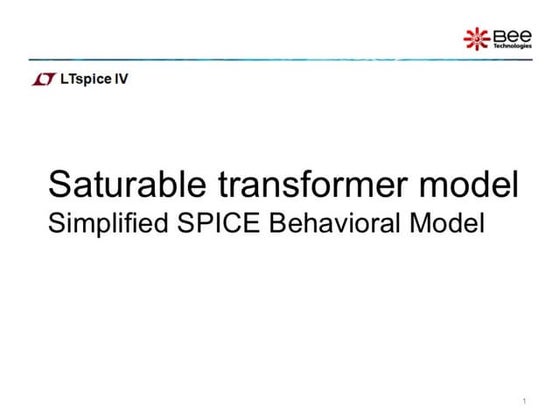 Bee
Technologies

LTspice IV

Saturable transformer model
Simplified SPICE Behavioral Model

1